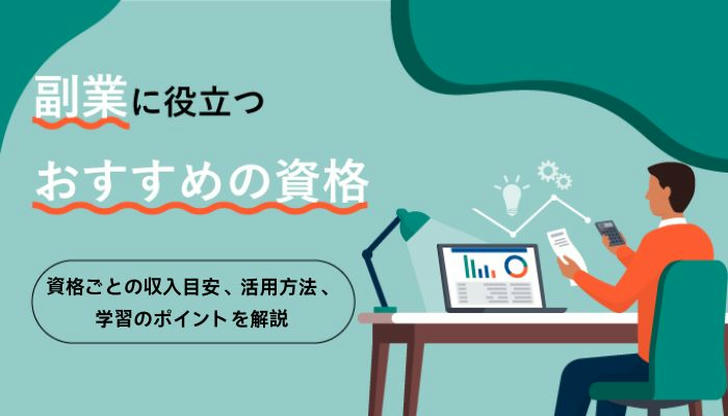 副業に役立つ

おすすめの資格

資格ごとの収入目安、活用方法、学習のポイントを解説